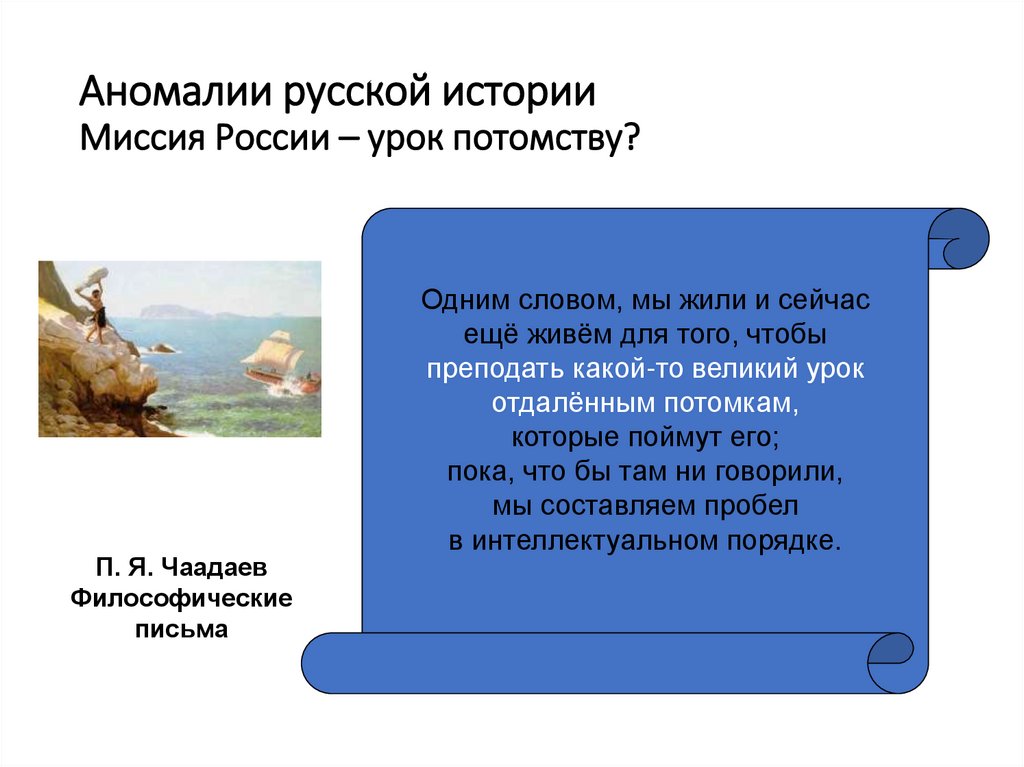 Аномалии русской истории
Миссия России – урок потомству?

Одним словом, мы жили и сейчас ещё живём для того, чтобы преподать какой-то великий урок отдалённым потомкам, которые поймут его; пока, что бы там ни говорили, мы составляем пробел в интеллектуальном порядке.

П. Я. Чаадаев
Философические письма